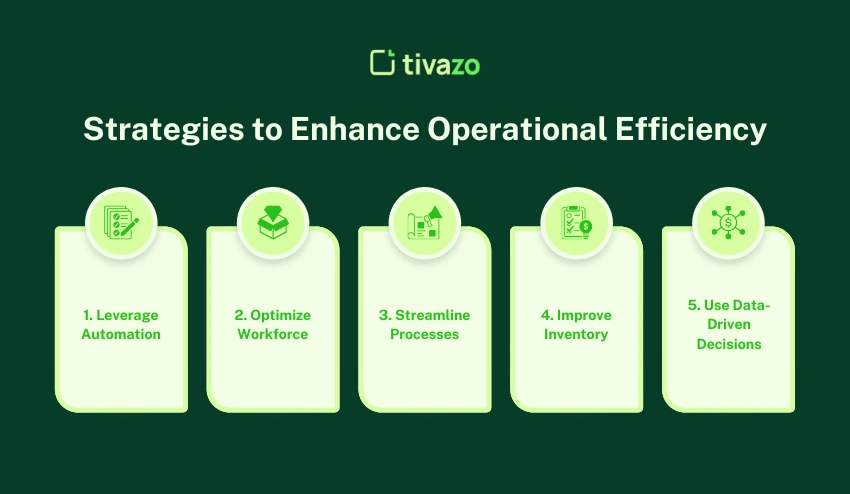 tivazo

Strategies to Enhance Operational Efficiency

1. Leverage Automation

2. Optimize Workforce

3. Streamline Processes

4. Improve Inventory

5. Use Data-Driven Decisions